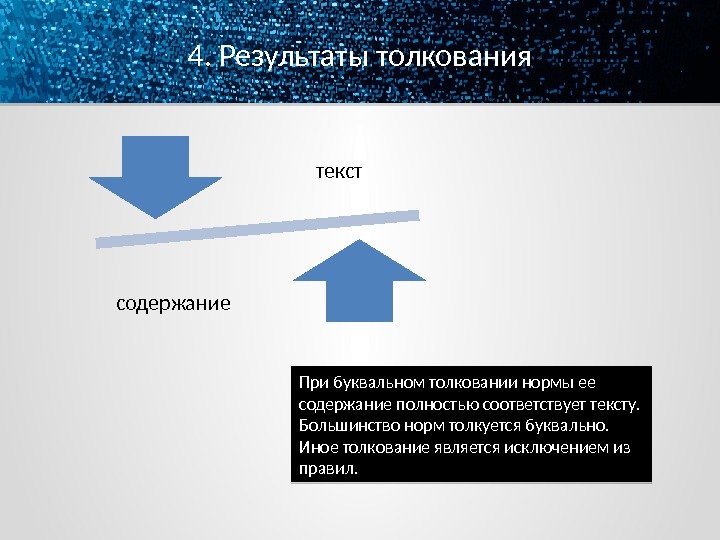 4. Результаты толкования

текст

содержание

При буквальном толковании нормы ее содержание полностью соответствует тексту. Большинство норм толкуется буквально. Иное толкование является исключением из правил.